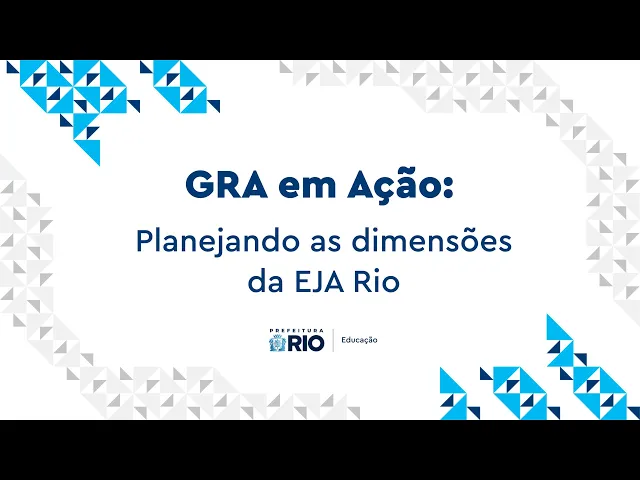 GRA em Ação:
Planejando as dimensões da EJA Rio

PREFEITURA
RIO
Educação